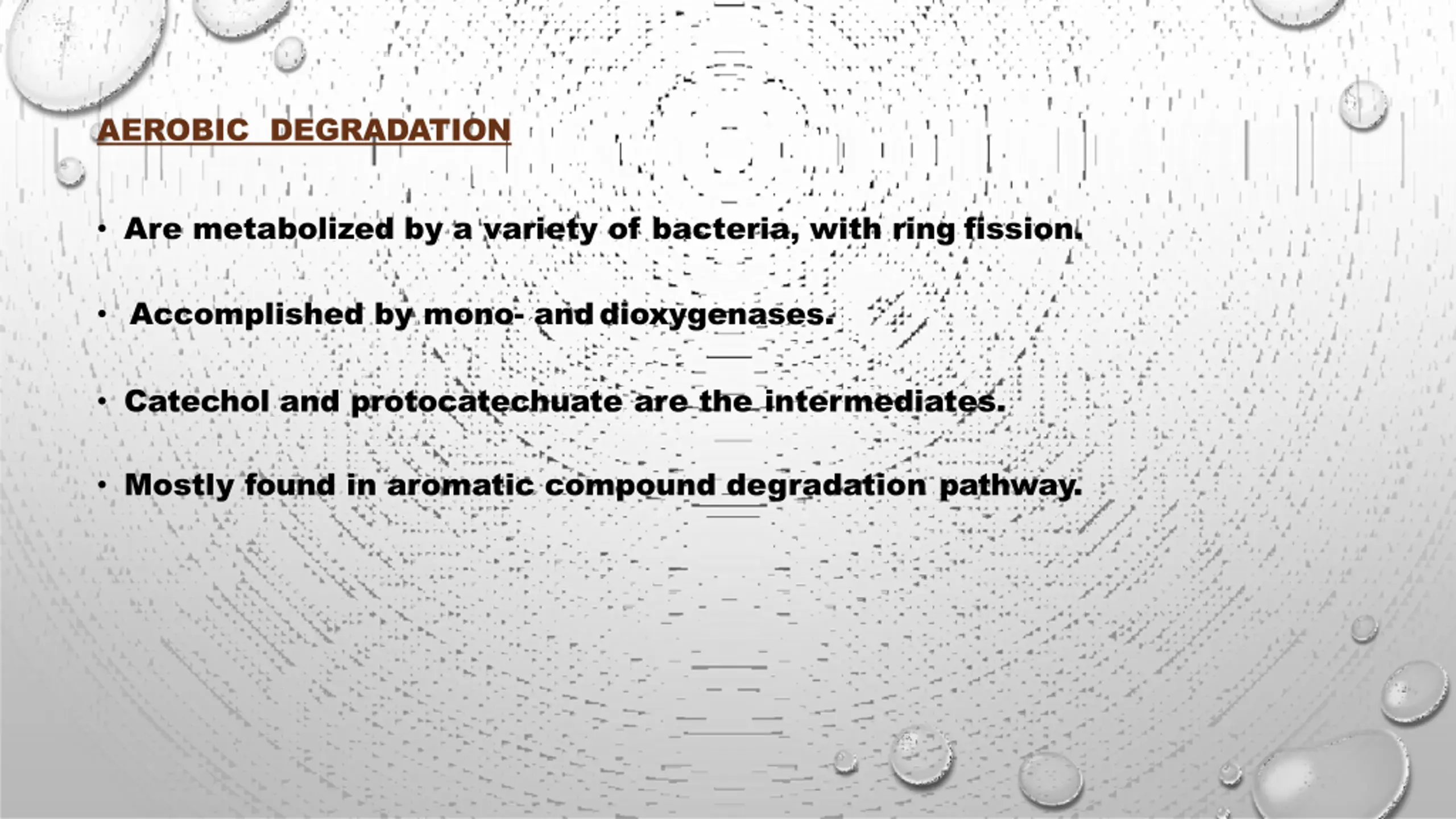 AEROBIC DEGRADATION

• Are metabolized by a variety of bacteria, with ring fission.

• Accomplished by mono- and dioxygenases.

• Catechol and protocatechuate are the intermediates.

• Mostly found in aromatic compound degradation pathway.